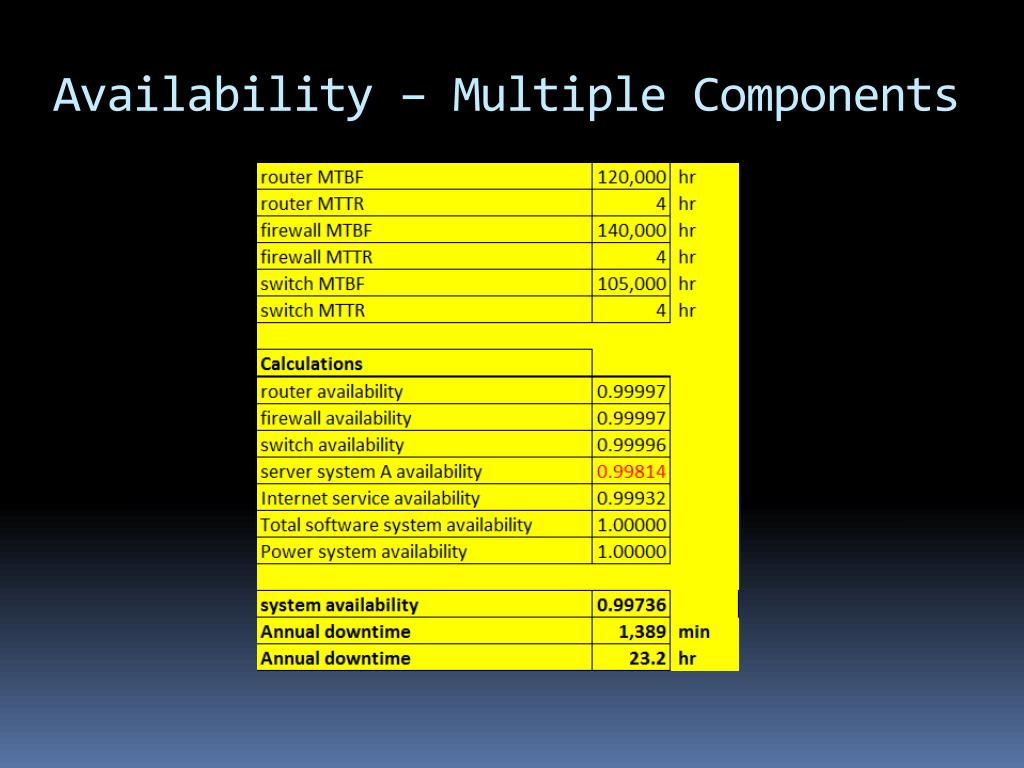 Availability – Multiple Components

| | | |
|---|---|---|
| router MTBF | 120,000 | hr |
| router MTTR | 4 | hr |
| firewall MTBF | 140,000 | hr |
| firewall MTTR | 4 | hr |
| switch MTBF | 105,000 | hr |
| switch MTTR | 4 | hr |
| | | |
| **Calculations** | | |
| router availability | 0.99997 | |
| firewall availability | 0.99997 | |
| switch availability | 0.99996 | |
| server system A availability | 0.99814 | |
| Internet service availability | 0.99932 | |
| Total software system availability | 1.00000 | |
| Power system availability | 1.00000 | |
| | | |
| **system availability** | **0.99736** | |
| **Annual downtime** | **1,389** | **min** |
| **Annual downtime** | **23.2** | **hr** |